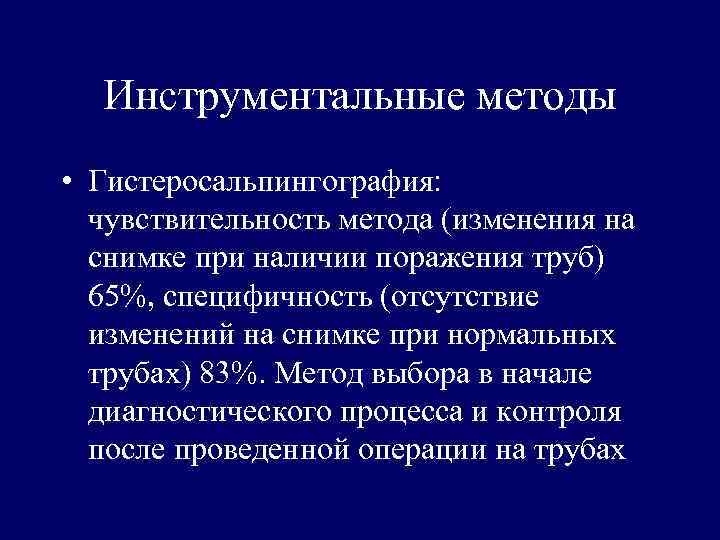 Инструментальные методы

• Гистеросальпингография: чувствительность метода (изменения на снимке при наличии поражения труб) 65%, специфичность (отсутствие изменений на снимке при нормальных трубах) 83%. Метод выбора в начале диагностического процесса и контроля после проведенной операции на трубах